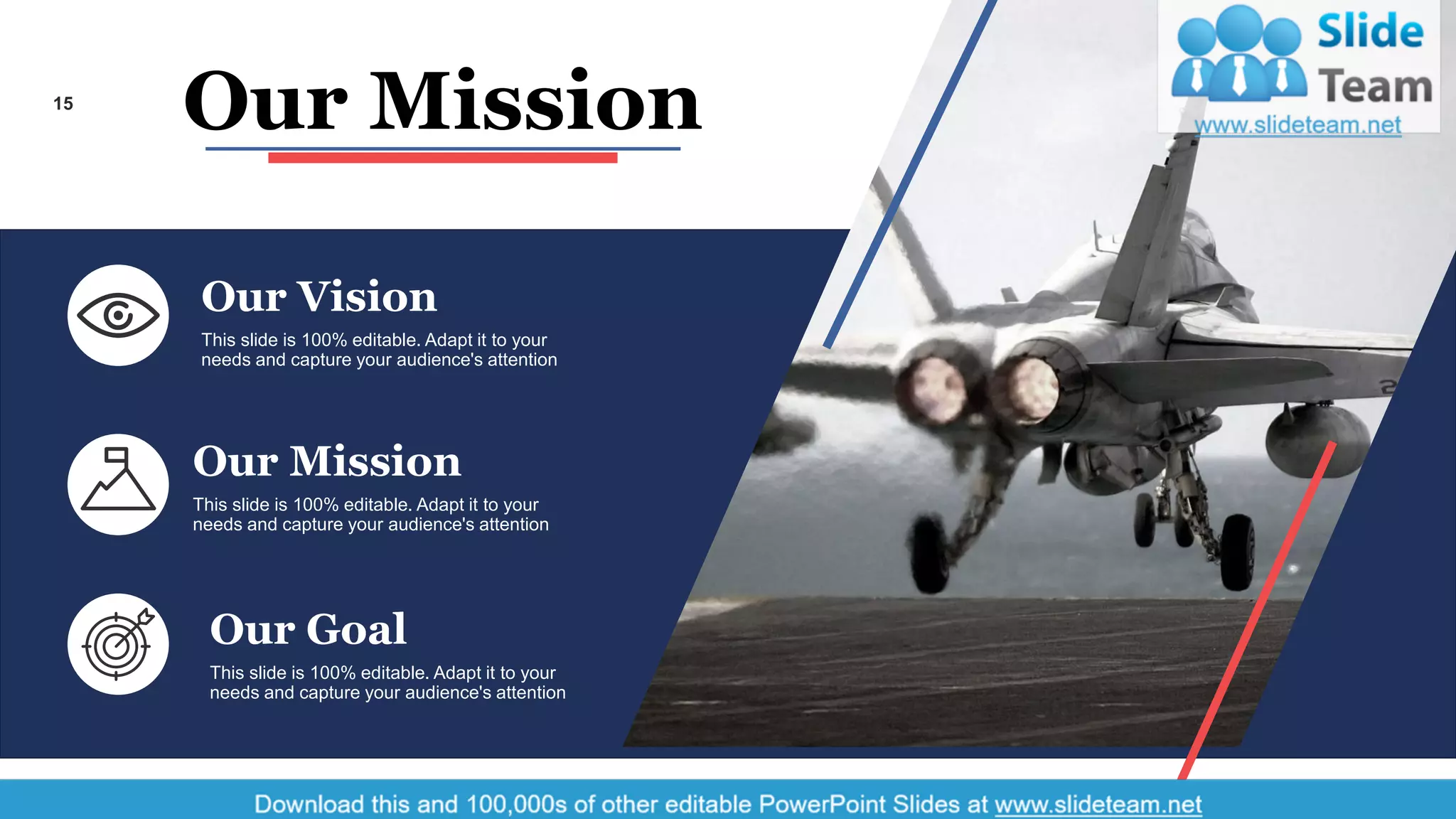 15

Our Mission

Slide Team
www.slideteam.net

Our Vision

This slide is 100% editable. Adapt it to your needs and capture your audience's attention

Our Mission

This slide is 100% editable. Adapt it to your needs and capture your audience's attention

Our Goal

This slide is 100% editable. Adapt it to your needs and capture your audience's attention

Download this and 100,000s of other editable PowerPoint Slides at www.slideteam.net